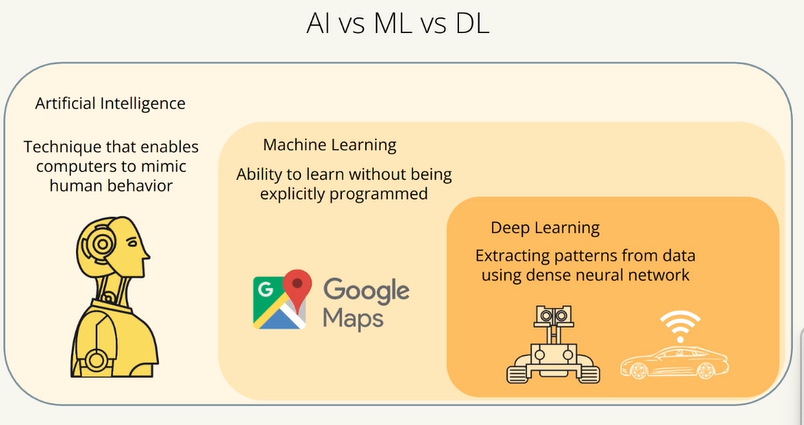 AI vs ML vs DL

Artificial Intelligence

Technique that enables computers to mimic human behavior

Machine Learning

Ability to learn without being explicitly programmed

G

Google Maps

Deep Learning

Extracting patterns from data using dense neural network